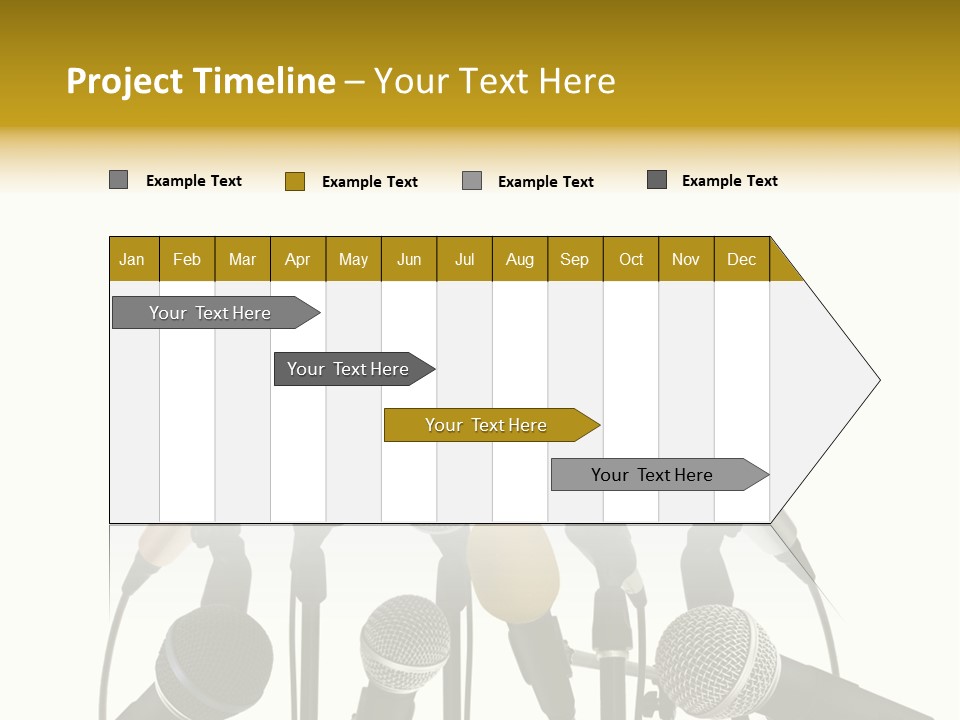 Project Timeline – Your Text Here

Example Text
Example Text
Example Text
Example Text

| Jan | Feb | Mar | Apr | May | Jun | Jul | Aug | Sep | Oct | Nov | Dec |
|---|---|---|---|---|---|---|---|---|---|---|---|

Your Text Here
Your Text Here
Your Text Here
Your Text Here